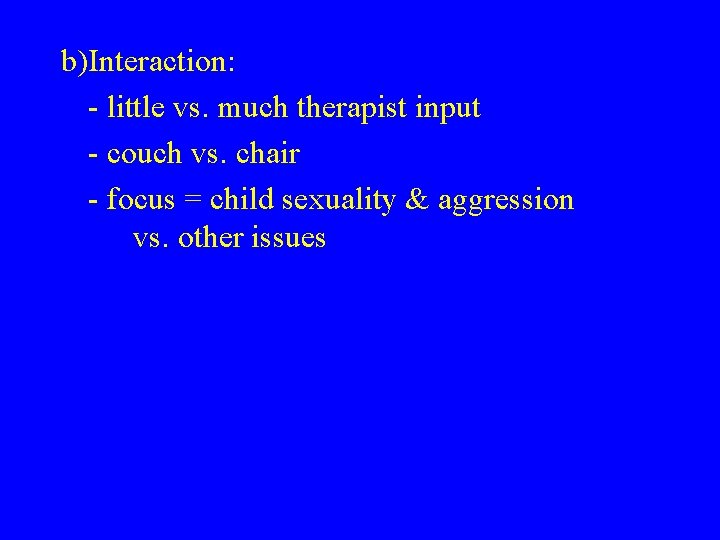 b)Interaction:

- little vs. much therapist input

- couch vs. chair

- focus = child sexuality & aggression vs. other issues